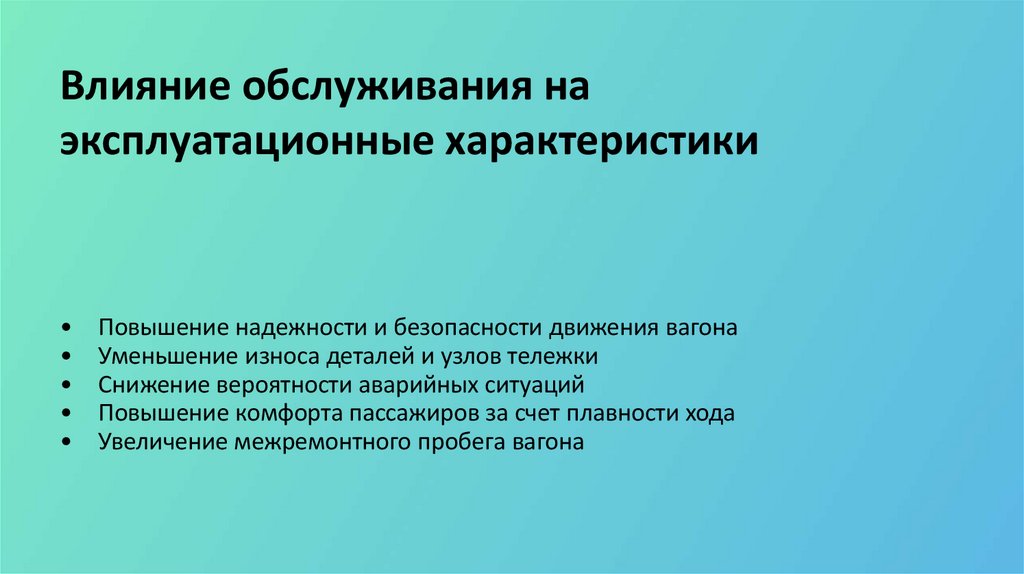 Влияние обслуживания на эксплуатационные характеристики

• Повышение надежности и безопасности движения вагона
• Уменьшение износа деталей и узлов тележки
• Снижение вероятности аварийных ситуаций
• Повышение комфорта пассажиров за счет плавности хода
• Увеличение межремонтного пробега вагона